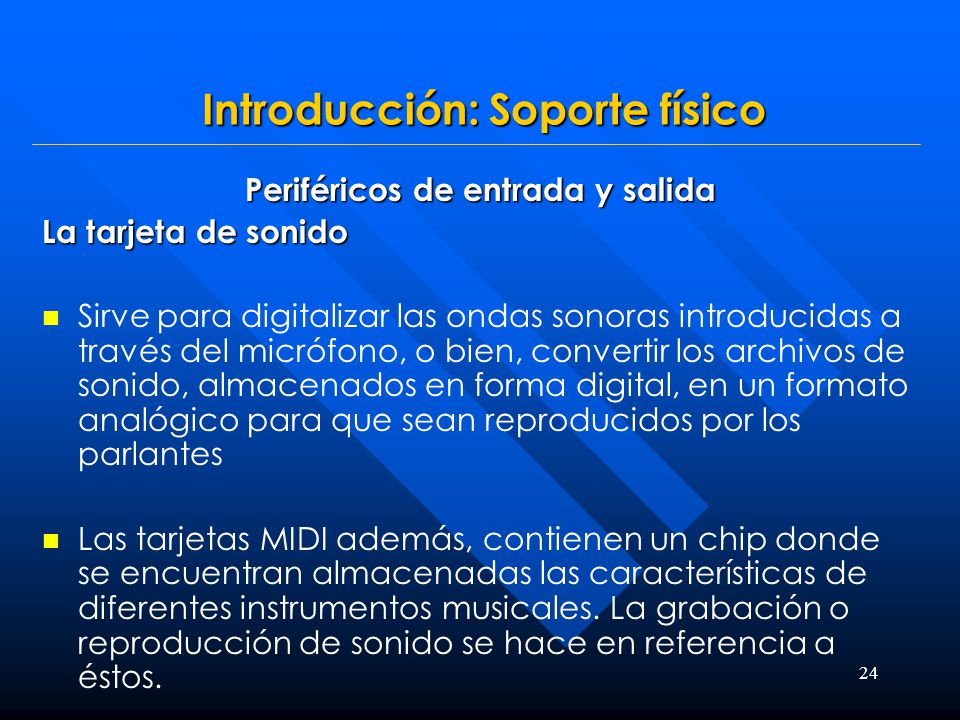 Introducción: Soporte físico

Periféricos de entrada y salida

La tarjeta de sonido

Sirve para digitalizar las ondas sonoras introducidas a través del micrófono, o bien, convertir los archivos de sonido, almacenados en forma digital, en un formato analógico para que sean reproducidos por los parlantes

Las tarjetas MIDI además, contienen un chip donde se encuentran almacenadas las características de diferentes instrumentos musicales. La grabación o reproducción de sonido se hace en referencia a éstos.

24